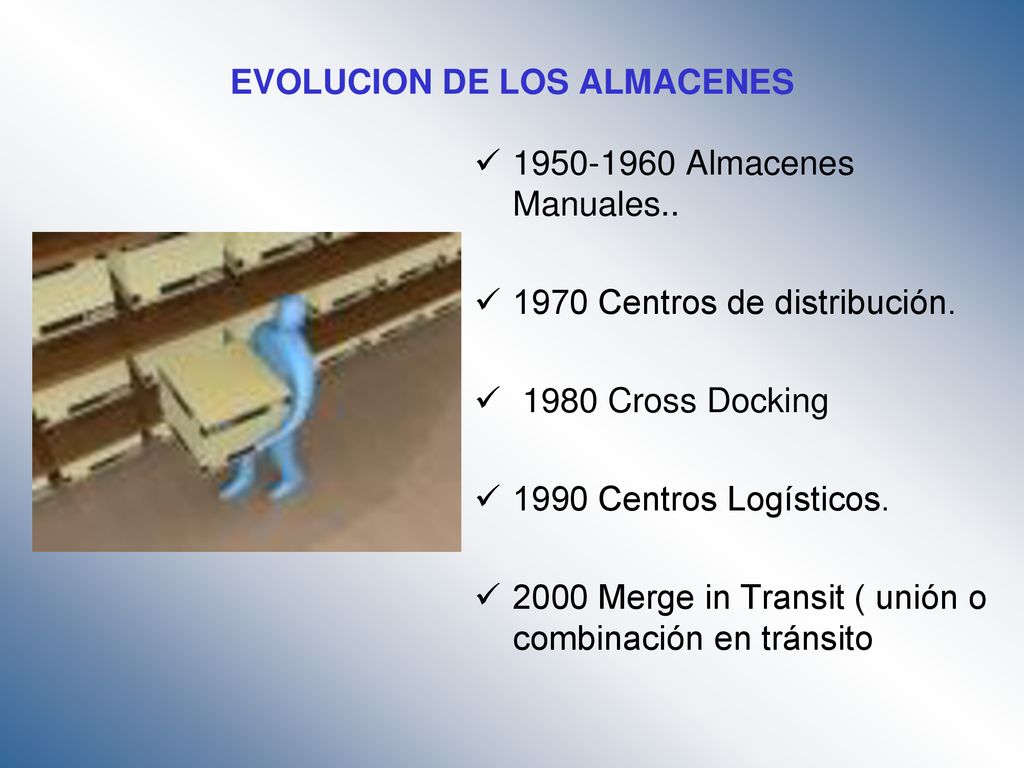 EVOLUCION DE LOS ALMACENES

✓ 1950-1960 Almacenes Manuales..

✓ 1970 Centros de distribución.

✓ 1980 Cross Docking

✓ 1990 Centros Logísticos.

✓ 2000 Merge in Transit ( unión o combinación en tránsito